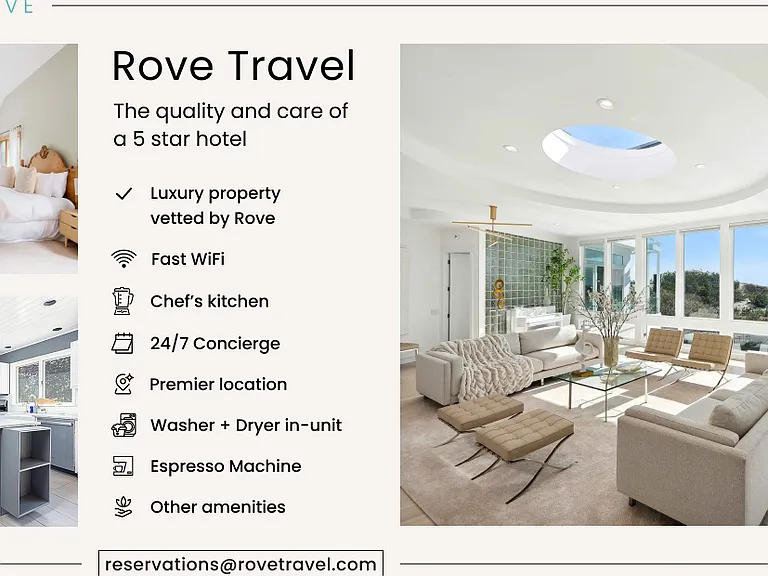 VE

Rove Travel

The quality and care of a 5 star hotel

Luxury property vetted by Rove

Fast WiFi

Chef's kitchen

24/7 Concierge

Premier location

Washer + Dryer in-unit

Espresso Machine

Other amenities

reservations@rovetravel.com